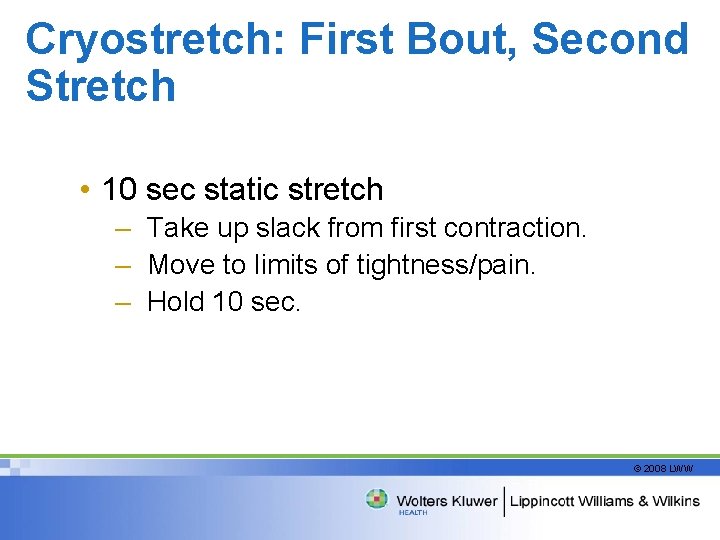 Cryostretch: First Bout, Second Stretch

• 10 sec static stretch
– Take up slack from first contraction.
– Move to limits of tightness/pain.
– Hold 10 sec.

© 2008 LWW

Wolters Kluwer HEALTH | Lippincott Williams & Wilkins